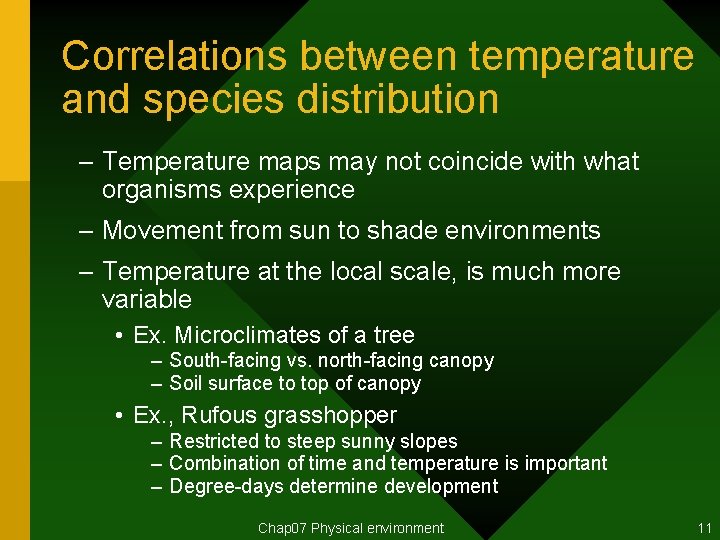 Correlations between temperature and species distribution

– Temperature maps may not coincide with what organisms experience

– Movement from sun to shade environments

– Temperature at the local scale, is much more variable

• Ex. Microclimates of a tree

– South-facing vs. north-facing canopy

– Soil surface to top of canopy

• Ex., Rufous grasshopper

– Restricted to steep sunny slopes

– Combination of time and temperature is important

– Degree-days determine development

Chap07 Physical environment

11